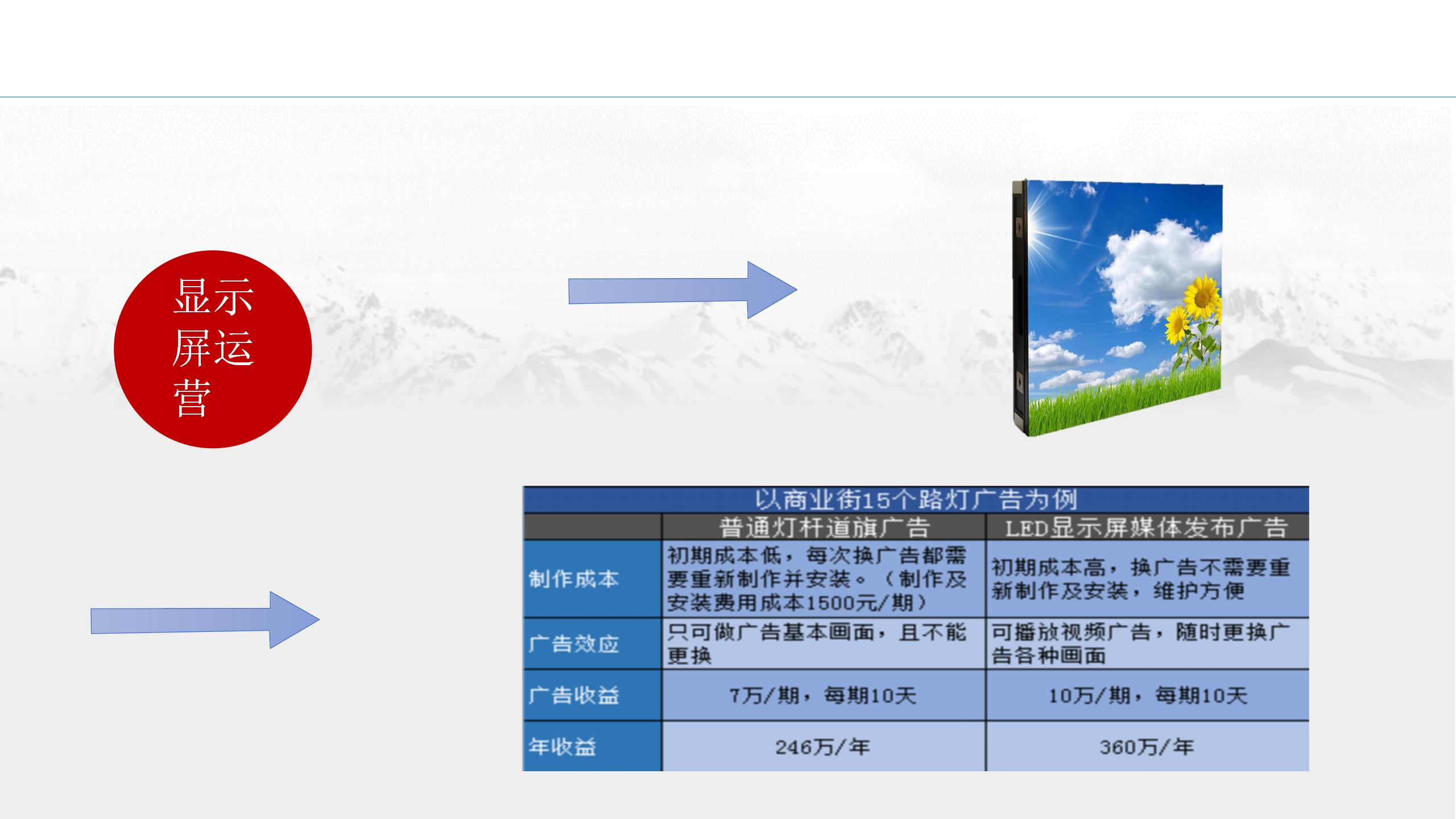 显示屏运营

以商业街15个路灯广告为例

| | 普通灯杆道旗广告 | LED显示屏媒体发布广告 |
|---|---|---|
| 制作成本 | 初期成本低，每次换广告都需要重新制作并安装。（制作及安装费用成本1500元/期） | 初期成本高，换广告不需要重新制作及安装，维护方便 |
| 广告效应 | 只可做广告基本画面，且不能更换 | 可播放视频广告，随时更换广告各种画面 |
| 广告收益 | 7万/期，每期10天 | 10万/期，每期10天 |
| 年收益 | 246万/年 | 360万/年 |